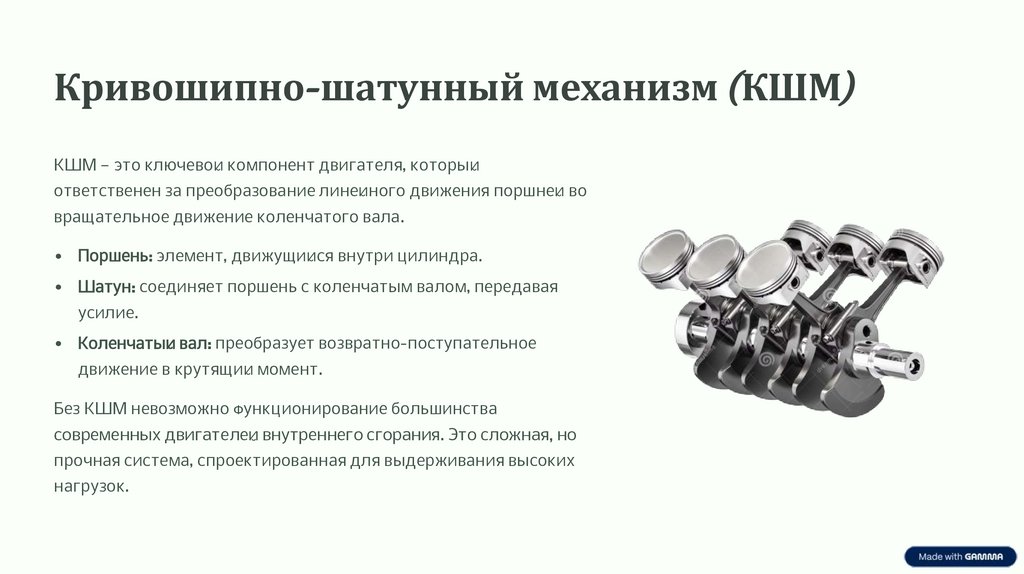 Кривошипно-шатунный механизм (КШМ)

КШМ – это ключевои компонент двигателя, которыи ответственен за преобразование линеиного движения поршнеи во вращательное движение коленчатого вала.

• Поршень: элемент, движущиися внутри цилиндра.
• Шатун: соединяет поршень с коленчатым валом, передавая усилие.
• Коленчатыи вал: преобразует возвратно-поступательное движение в крутящии момент.

Без КШМ невозможно функционирование большинства современных двигателеи внутреннего сгорания. Это сложная, но прочная система, спроектированная для выдерживания высоких нагрузок.

Made with GAMMA